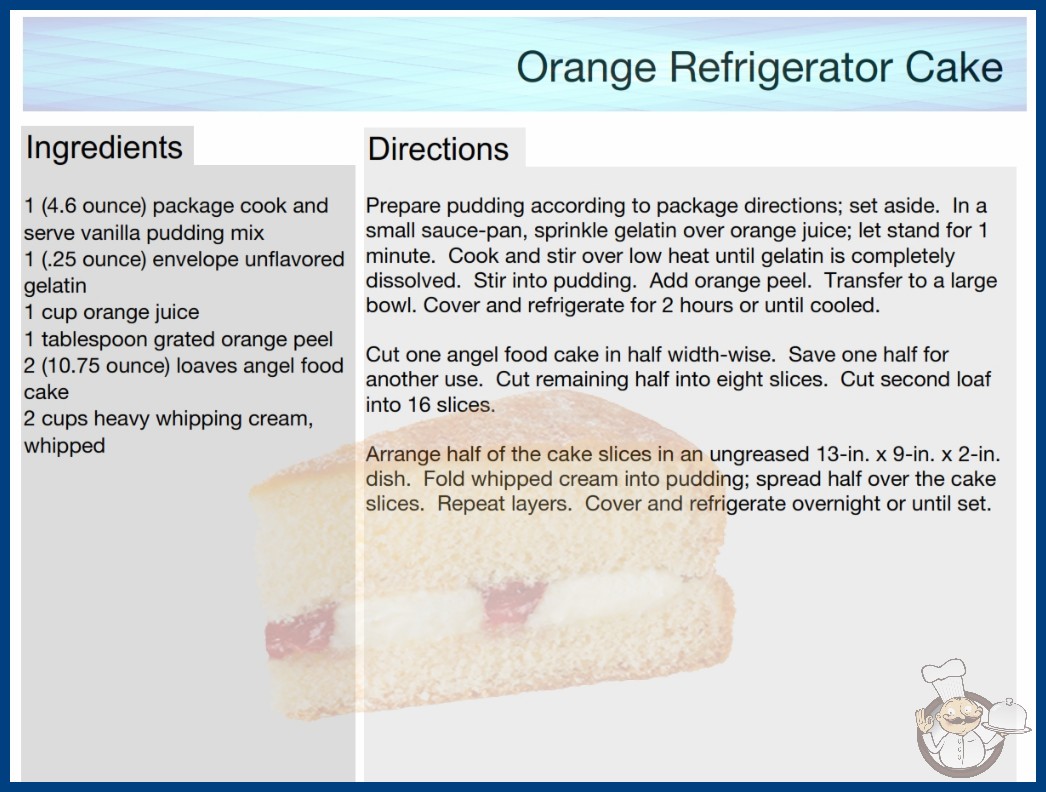 Orange Refrigerator Cake

Ingredients

1 (4.6 ounce) package cook and serve vanilla pudding mix
1 (.25 ounce) envelope unflavored gelatin
1 cup orange juice
1 tablespoon grated orange peel
2 (10.75 ounce) loaves angel food cake
2 cups heavy whipping cream, whipped

Directions

Prepare pudding according to package directions; set aside. In a small sauce-pan, sprinkle gelatin over orange juice; let stand for 1 minute. Cook and stir over low heat until gelatin is completely dissolved. Stir into pudding. Add orange peel. Transfer to a large bowl. Cover and refrigerate for 2 hours or until cooled.

Cut one angel food cake in half width-wise. Save one half for another use. Cut remaining half into eight slices. Cut second loaf into 16 slices.

Arrange half of the cake slices in an ungreased 13-in. x 9-in. x 2-in. dish. Fold whipped cream into pudding; spread half over the cake slices. Repeat layers. Cover and refrigerate overnight or until set.